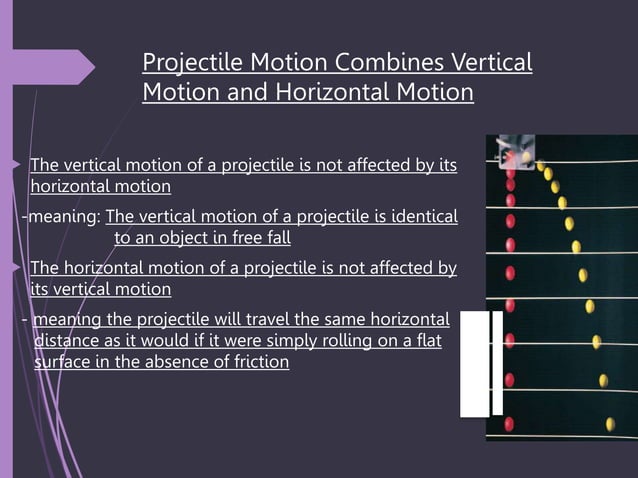 Projectile Motion Combines Vertical Motion and Horizontal Motion

The vertical motion of a projectile is not affected by its horizontal motion

-meaning: The vertical motion of a projectile is identical to an object in free fall

The horizontal motion of a projectile is not affected by its vertical motion

- meaning the projectile will travel the same horizontal distance as it would if it were simply rolling on a flat surface in the absence of friction